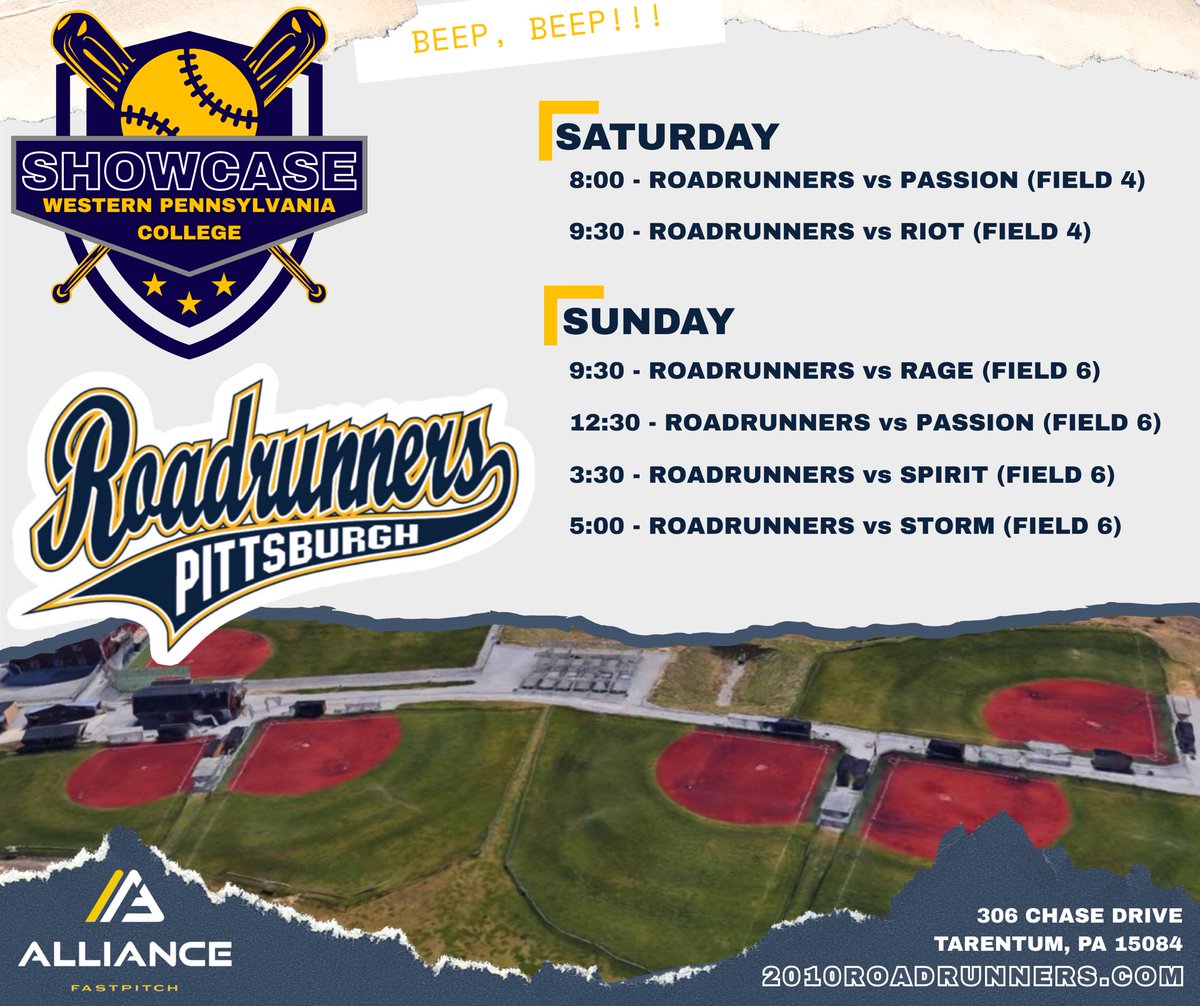 SHOWCASE
WESTERN PENNSYLVANIA
COLLEGE

BEEP, BEEP!!!

SATURDAY
8:00 - ROADRUNNERS vs PASSION (FIELD 4)
9:30 - ROADRUNNERS vs RIOT (FIELD 4)

SUNDAY
9:30 - ROADRUNNERS vs RAGE (FIELD 6)
12:30 - ROADRUNNERS vs PASSION (FIELD 6)
3:30 - ROADRUNNERS vs SPIRIT (FIELD 6)
5:00 - ROADRUNNERS vs STORM (FIELD 6)

Roadrunners
PITTSBURGH

ALLIANCE
FASTPITCH

306 CHASE DRIVE
TARENTUM, PA 15084
2010ROADRUNNERS.COM